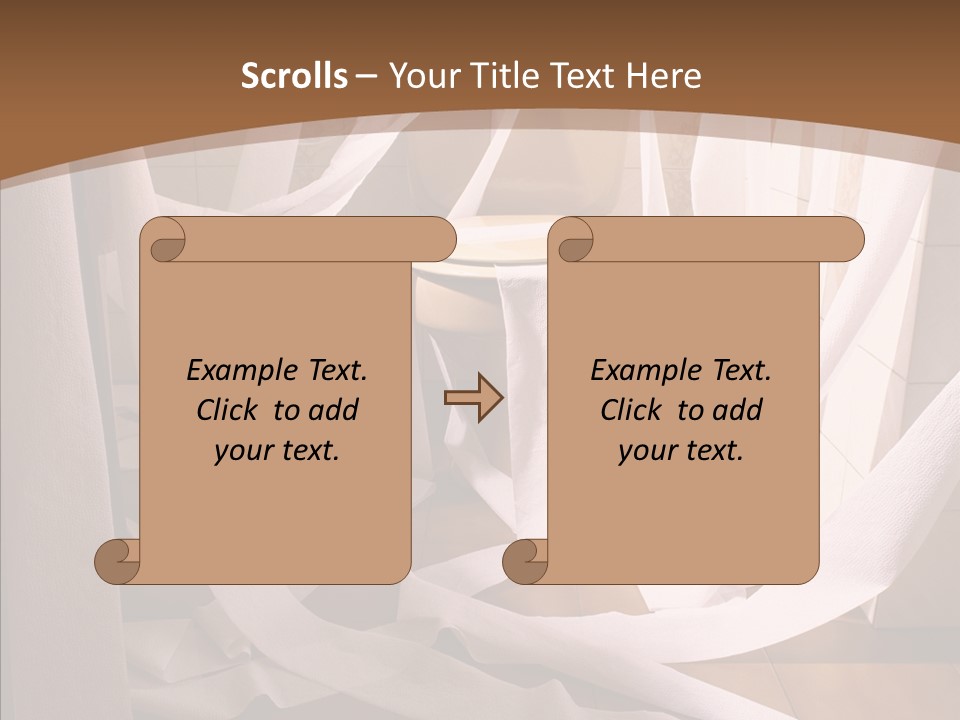 Scrolls – Your Title Text Here

Example Text. Click to add your text.

Example Text. Click to add your text.